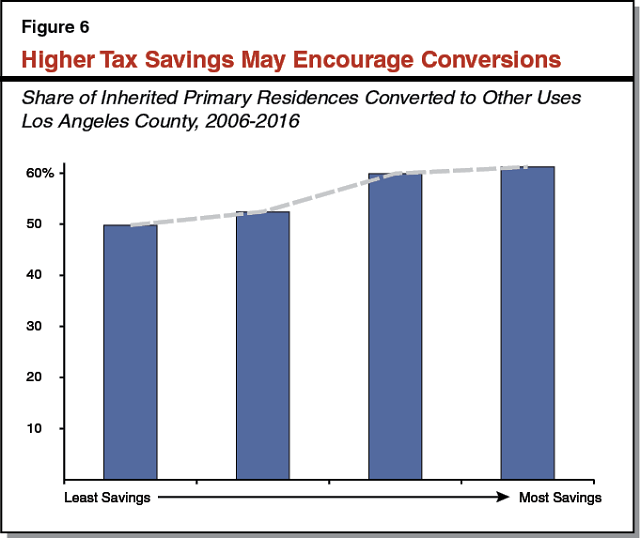 Figure 6

Higher Tax Savings May Encourage Conversions

Share of Inherited Primary Residences Converted to Other Uses
Los Angeles County, 2006-2016

60%
50
40
30
20
10

Least Savings Most Savings